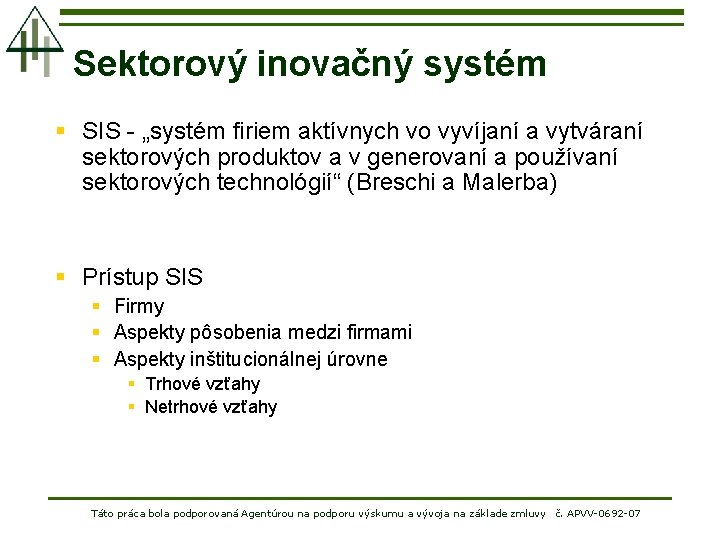 Sektorový inovačný systém

SIS - „systém firiem aktívnych vo vyvíjaní a vytváraní sektorových produktov a v generovaní a používaní sektorových technológií“ (Breschi a Malerba)

Prístup SIS
Firmy
Aspekty pôsobenia medzi firmami
Aspekty inštitucionálnej úrovne
Trhové vzťahy
Netrhové vzťahy

Táto práca bola podporovaná Agentúrou na podporu výskumu a vývoja na základe zmluvy č. APVV-0692-07